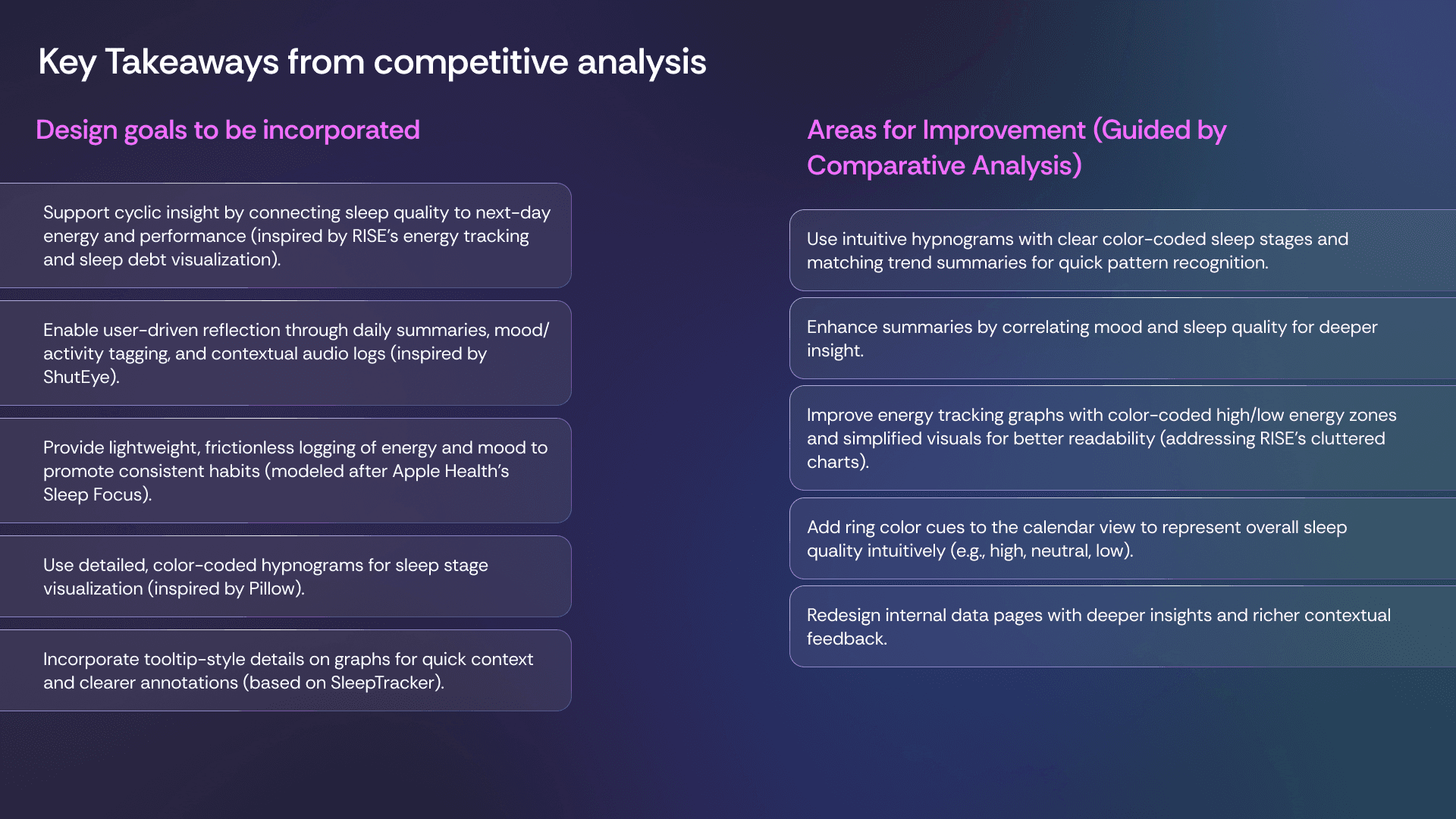 Key Takeaways from competitive analysis

Design goals to be incorporated

Support cyclic insight by connecting sleep quality to next-day energy and performance (inspired by RISE's energy tracking and sleep debt visualization).

Enable user-driven reflection through daily summaries, mood/activity tagging, and contextual audio logs (inspired by ShutEye).

Provide lightweight, frictionless logging of energy and mood to promote consistent habits (modeled after Apple Health's Sleep Focus).

Use detailed, color-coded hypnograms for sleep stage visualization (inspired by Pillow).

Incorporate tooltip-style details on graphs for quick context and clearer annotations (based on SleepTracker).

Areas for Improvement (Guided by Comparative Analysis)

Use intuitive hypnograms with clear color-coded sleep stages and matching trend summaries for quick pattern recognition.

Enhance summaries by correlating mood and sleep quality for deeper insight.

Improve energy tracking graphs with color-coded high/low energy zones and simplified visuals for better readability (addressing RISE's cluttered charts).

Add ring color cues to the calendar view to represent overall sleep quality intuitively (e.g., high, neutral, low).

Redesign internal data pages with deeper insights and richer contextual feedback.